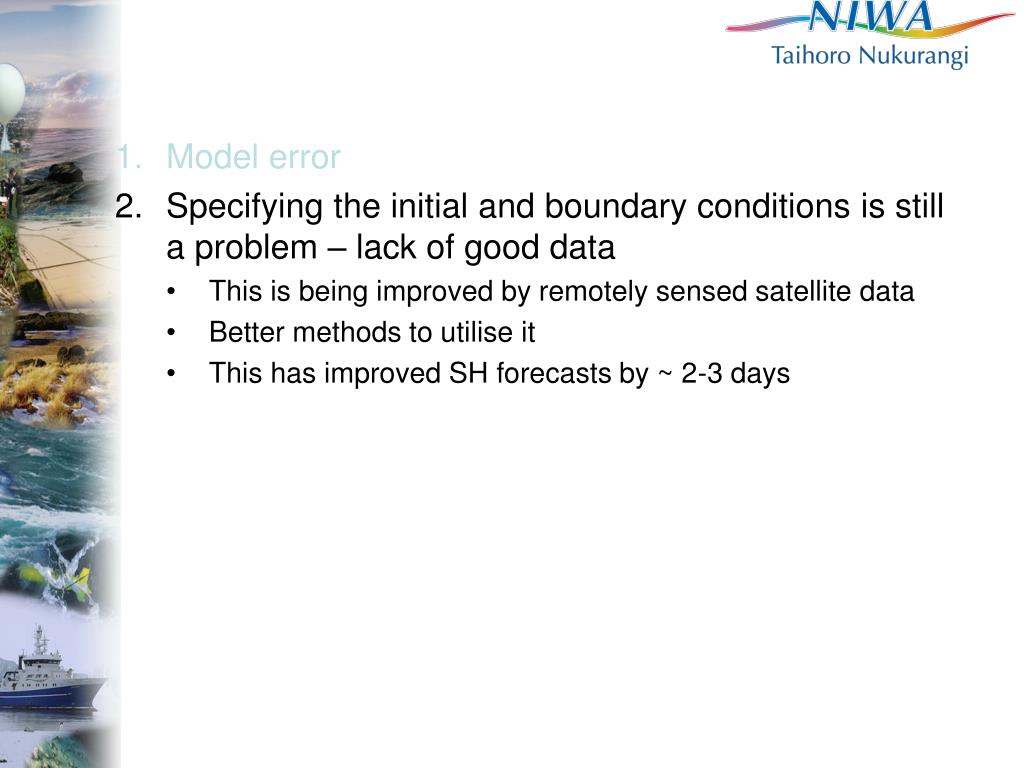 NIWA
Taihoro Nukurangi

1. Model error
2. Specifying the initial and boundary conditions is still a problem – lack of good data
• This is being improved by remotely sensed satellite data
• Better methods to utilise it
• This has improved SH forecasts by ~ 2-3 days